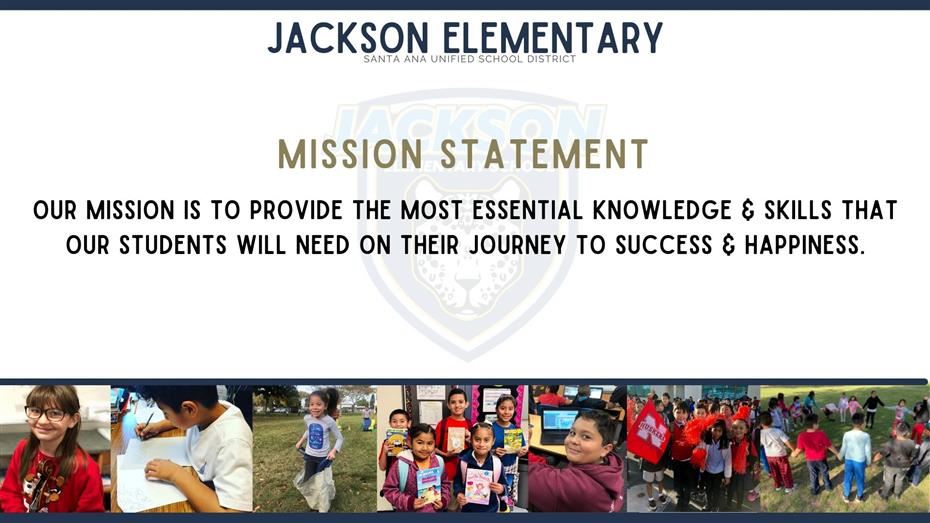 JACKSON ELEMENTARY
SANTA ANA UNIFIED SCHOOL DISTRICT

JACKSON

MISSION STATEMENT

OUR MISSION IS TO PROVIDE THE MOST ESSENTIAL KNOWLEDGE & SKILLS THAT OUR STUDENTS WILL NEED ON THEIR JOURNEY TO SUCCESS & HAPPINESS.